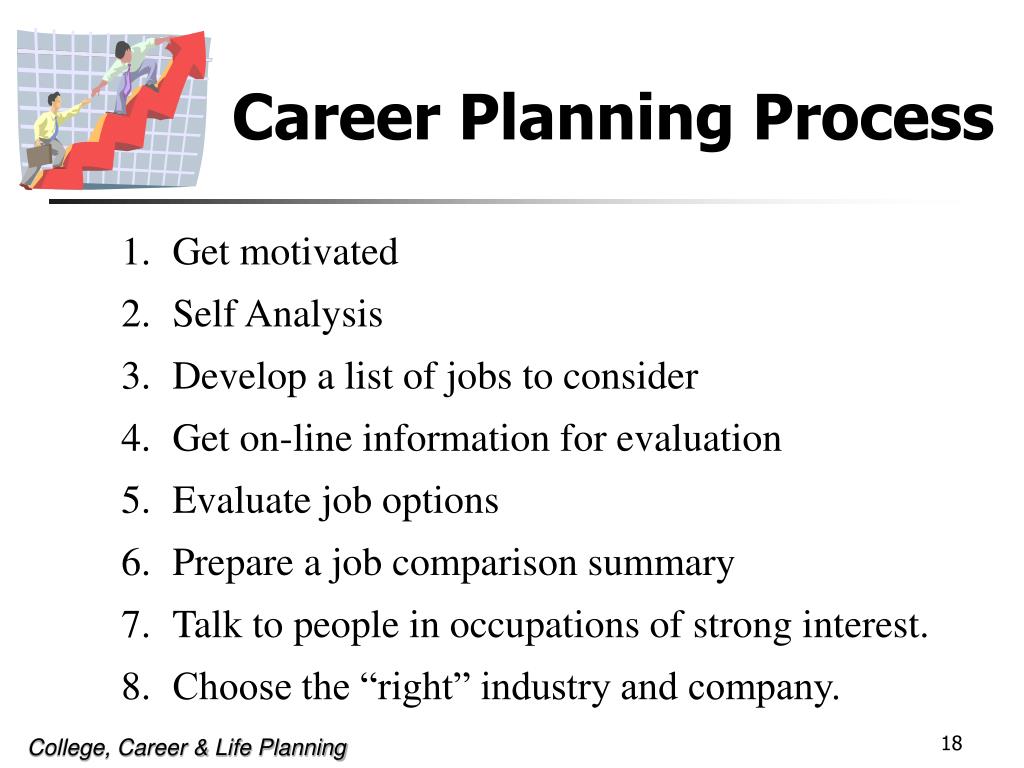 Career Planning Process

1. Get motivated
2. Self Analysis
3. Develop a list of jobs to consider
4. Get on-line information for evaluation
5. Evaluate job options
6. Prepare a job comparison summary
7. Talk to people in occupations of strong interest.
8. Choose the “right” industry and company.

College, Career & Life Planning

18